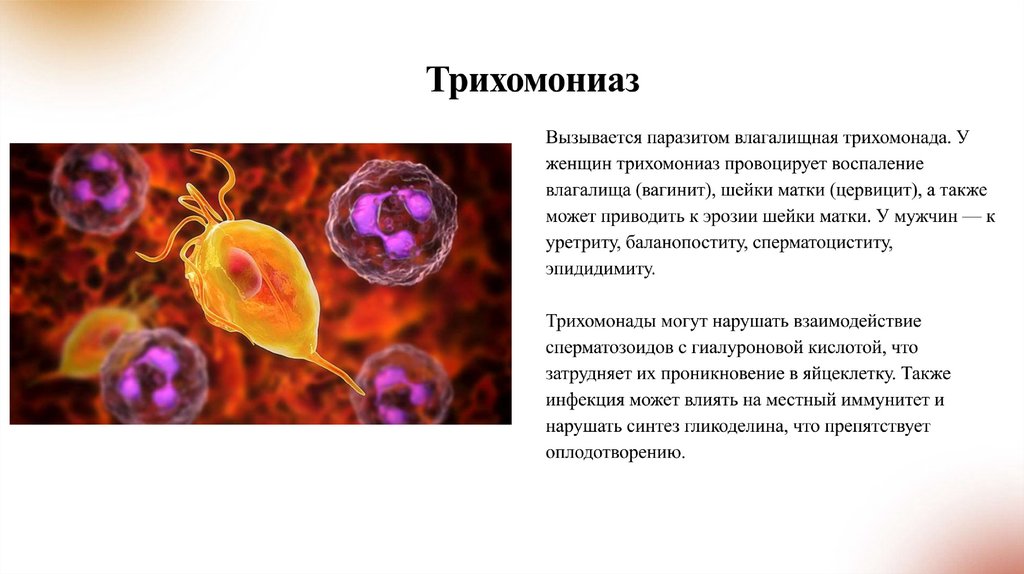 Трихомониаз

Вызывается паразитом влагалищная трихомонада. У женщин трихомониаз провоцирует воспаление влагалища (вагинит), шейки матки (цервицит), а также может приводить к эрозии шейки матки. У мужчин — к уретриту, баланопоститу, сперматоциститу, эпидидимиту.

Трихомонады могут нарушать взаимодействие сперматозоидов с гиалуроновой кислотой, что затрудняет их проникновение в яйцеклетку. Также инфекция может влиять на местный иммунитет и нарушать синтез гликоделина, что препятствует оплодотворению.